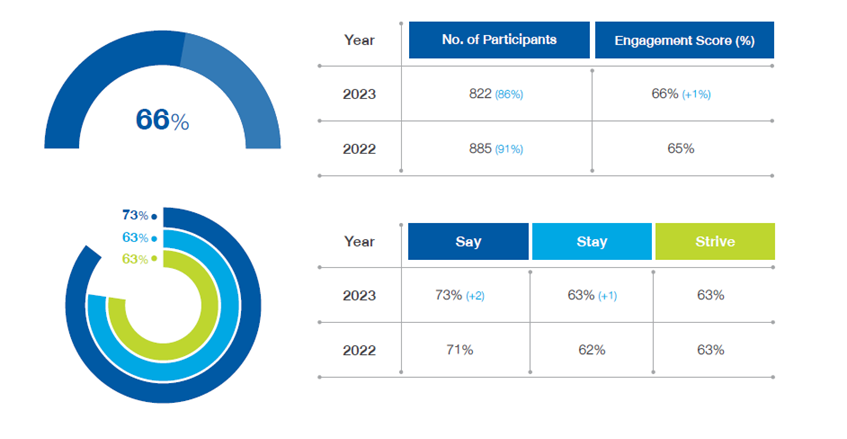 66%

| Year | No. of Participants | Engagement Score (%) |
|---|---|---|
| 2023 | 822 (86%) | 66% (+1%) |
| 2022 | 885 (91%) | 65% |

73%
63%
63%

| Year | Say | Stay | Strive |
|---|---|---|---|
| 2023 | 73% (+2) | 63% (+1) | 63% |
| 2022 | 71% | 62% | 63% |